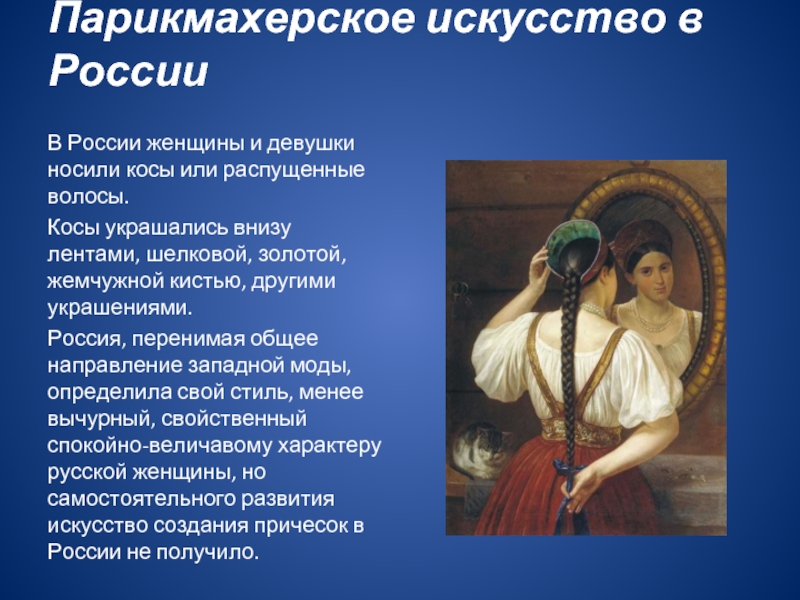 Парикмахерское искусство в России

В России женщины и девушки носили косы или распущенные волосы.

Косы украшались внизу лентами, шелковой, золотой, жемчужной кистью, другими украшениями.

Россия, перенимая общее направление западной моды, определила свой стиль, менее вычурный, свойственный спокойно-величавому характеру русской женщины, но самостоятельного развития искусство создания причесок в России не получило.